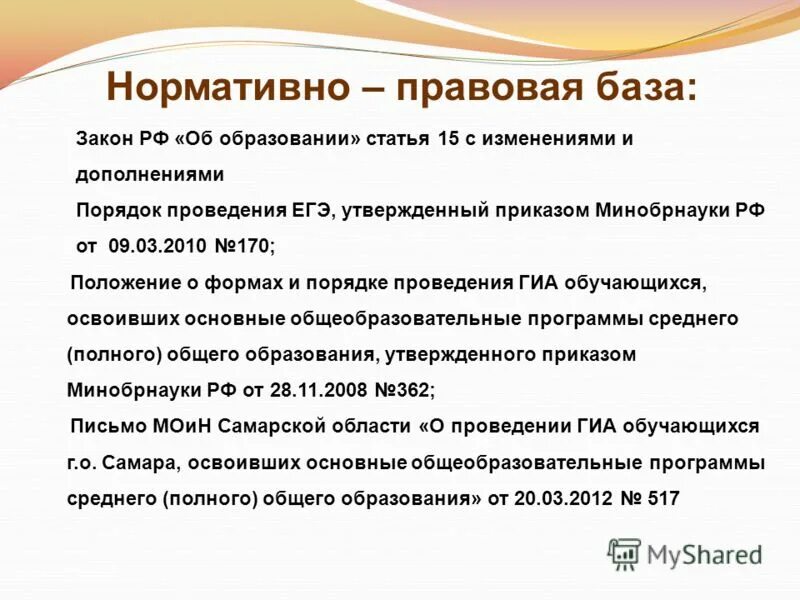 Нормативно – правовая база:

Закон РФ «Об образовании» статья 15 с изменениями и дополнениями

Порядок проведения ЕГЭ, утвержденный приказом Минобрнауки РФ от 09.03.2010 №170;

Положение о формах и порядке проведения ГИА обучающихся, освоивших основные общеобразовательные программы среднего (полного) общего образования, утвержденного приказом Минобрнауки РФ от 28.11.2008 №362;

Письмо МОиН Самарской области «О проведении ГИА обучающихся г.о. Самара, освоивших основные общеобразовательные программы среднего (полного) общего образования» от 20.03.2012 № 517

MyShared